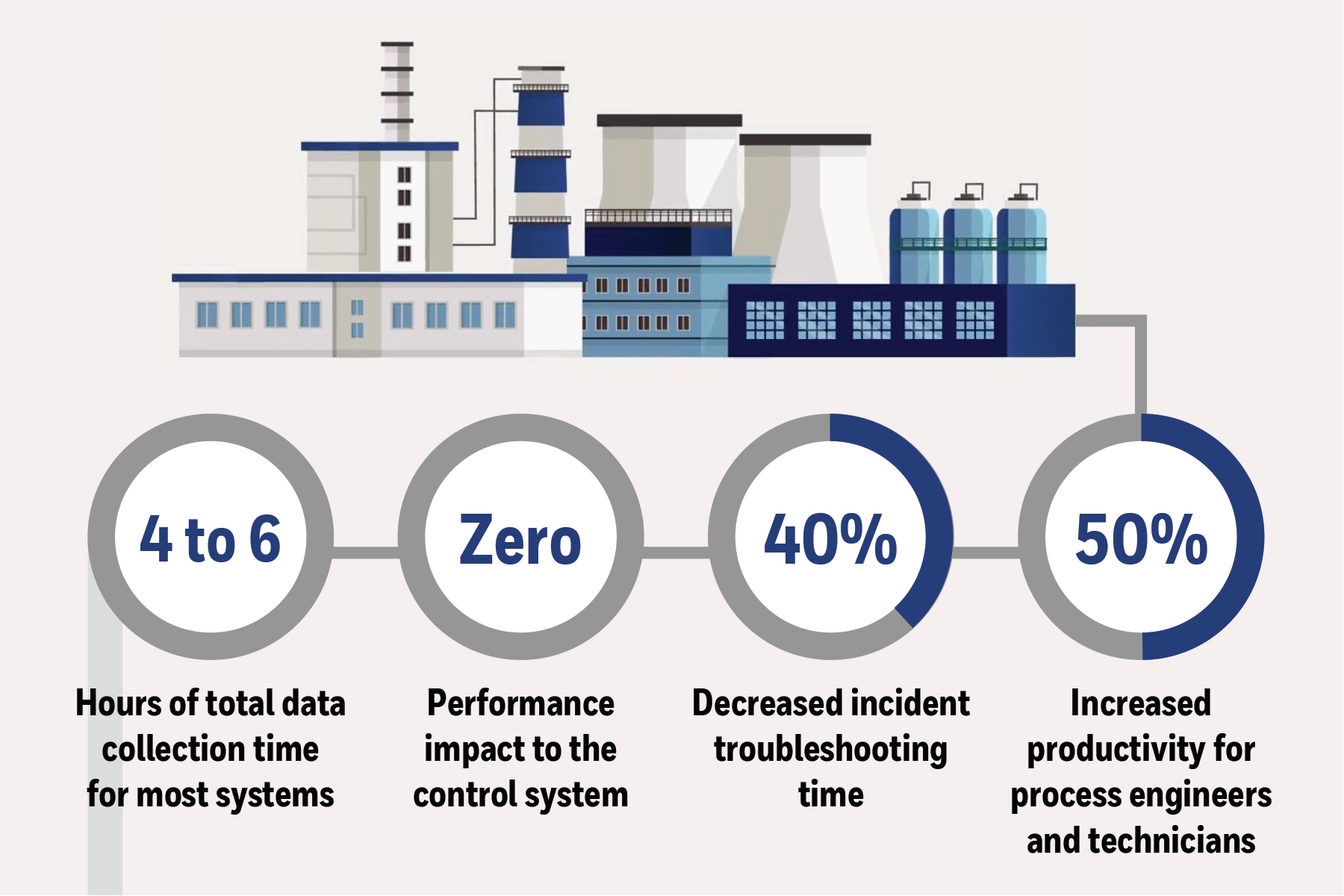 4 to 6

Hours of total data collection time for most systems

Zero

Performance impact to the control system

40%

Decreased incident troubleshooting time

50%

Increased productivity for process engineers and technicians